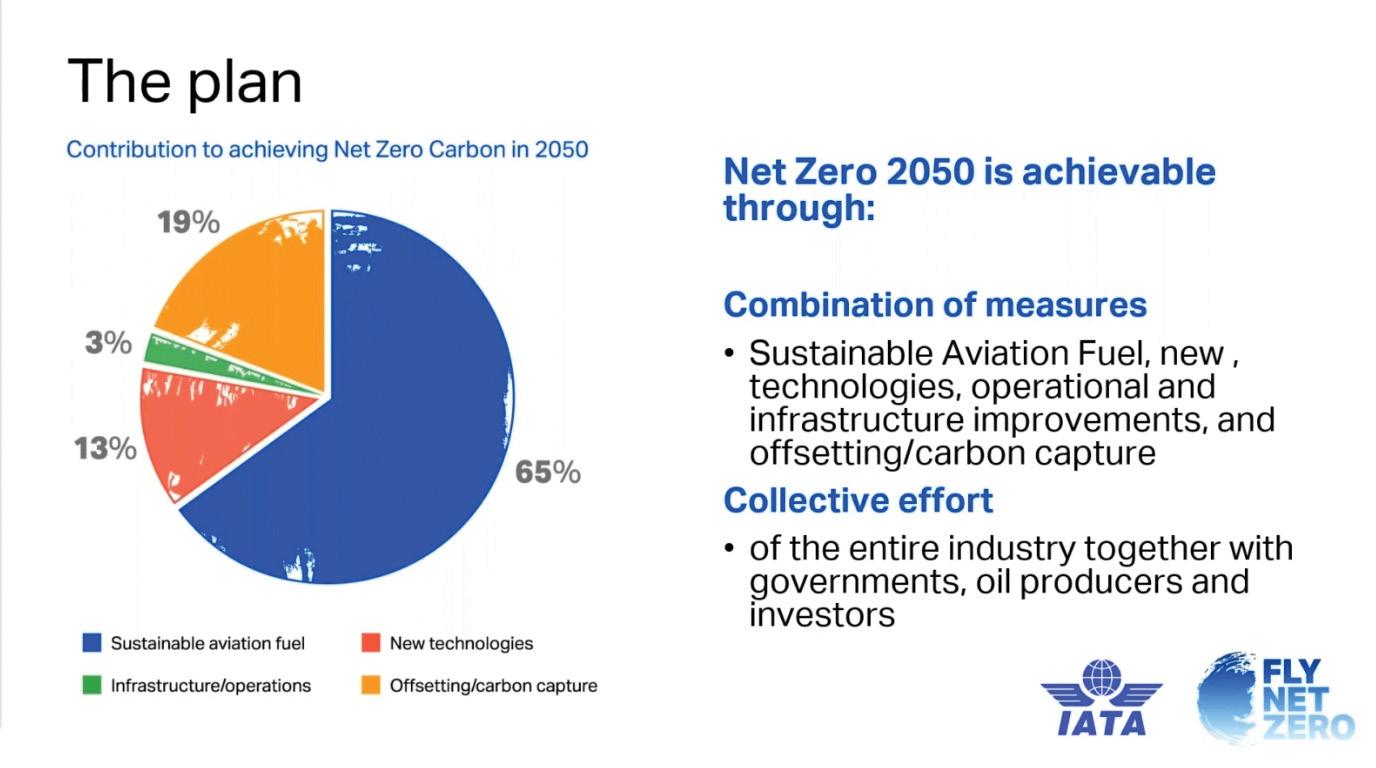 The plan

Contribution to achieving Net Zero Carbon in 2050

19%

3%

13%

65%

Sustainable aviation fuel
New technologies
Infrastructure/operations
Offsetting/carbon capture

Net Zero 2050 is achievable through:

Combination of measures

• Sustainable Aviation Fuel, new , technologies, operational and infrastructure improvements, and offsetting/carbon capture

Collective effort

• of the entire industry together with governments, oil producers and investors

IATA

FLY NET ZERO